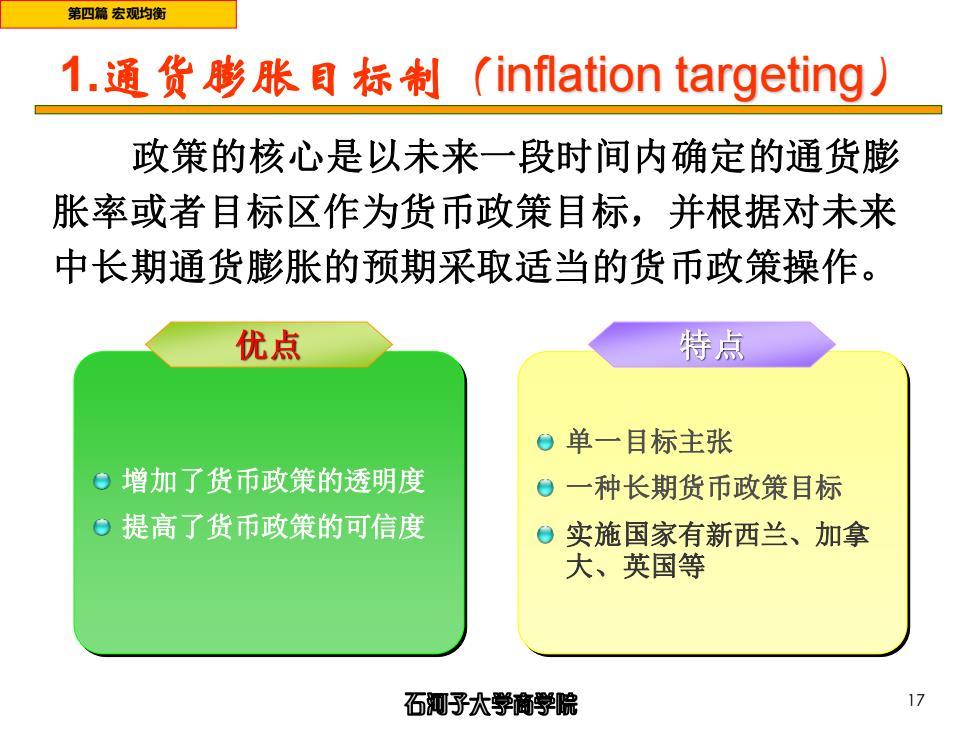 第四篇 宏观均衡

1.通货膨胀目标制（inflation targeting）

政策的核心是以未来一段时间内确定的通货膨胀率或者目标区作为货币政策目标，并根据对未来中长期通货膨胀的预期采取适当的货币政策操作。

优点

增加了货币政策的透明度

提高了货币政策的可信度

特点

单一目标主张

一种长期货币政策目标

实施国家有新西兰、加拿大、英国等

石河子大学商学院

17